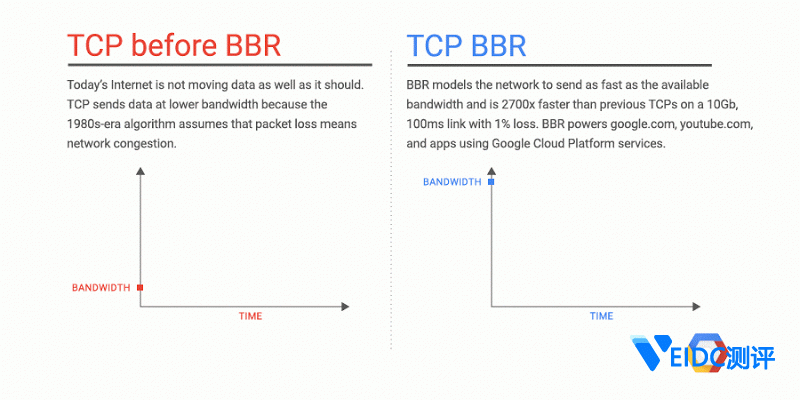 TCP before BBR

Today's Internet is not moving data as well as it should. TCP sends data at lower bandwidth because the 1980s-era algorithm assumes that packet loss means network congestion.

BANDWIDTH

TIME

TCP BBR

BBR models the network to send as fast as the available bandwidth and is 2700x faster than previous TCPs on a 10Gb, 100ms link with 1% loss. BBR powers google.com, youtube.com, and apps using Google Cloud Platform services.

BANDWIDTH

TIME

VEIDC测评